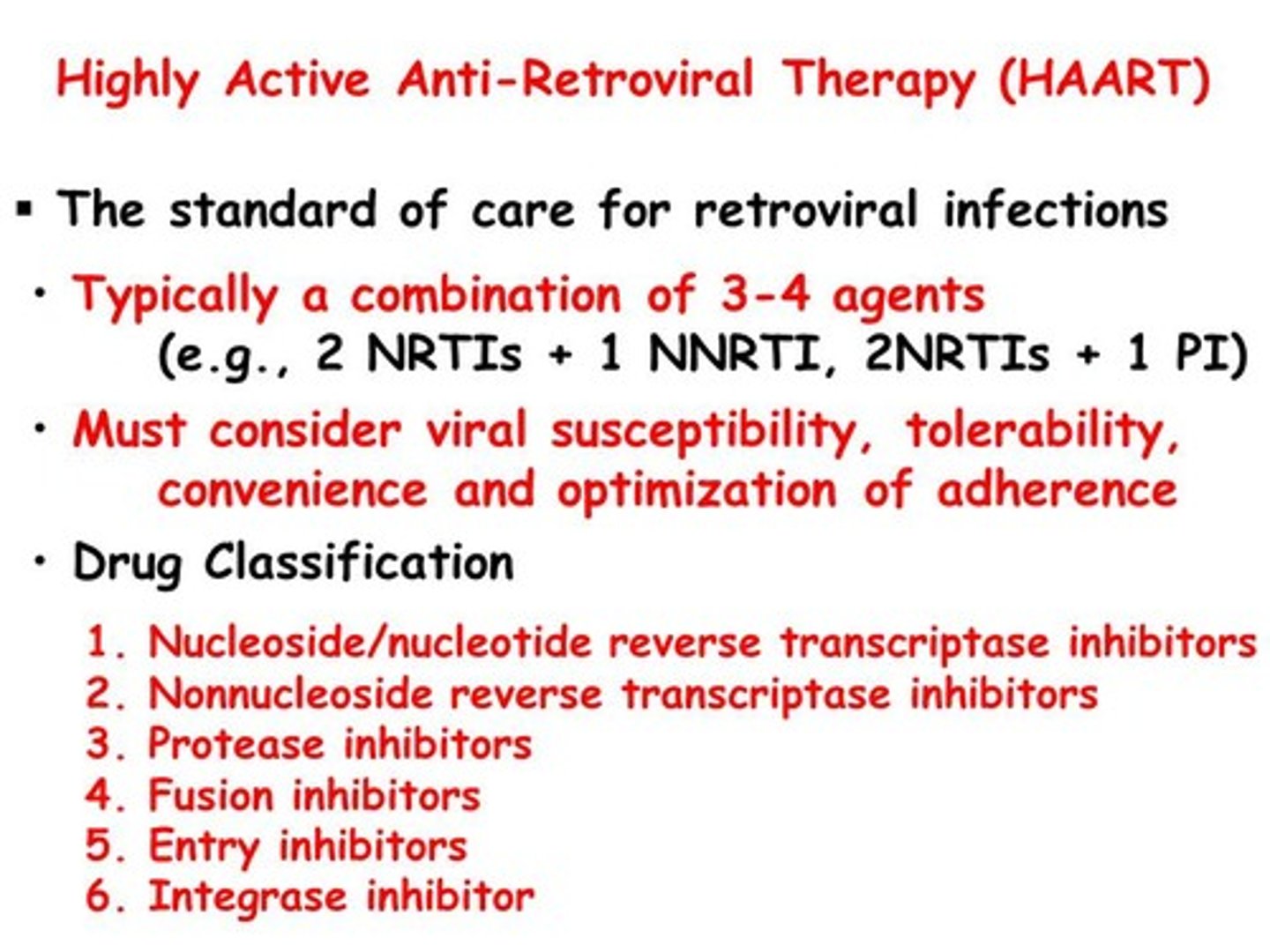 Highly Active Anti-Retroviral Therapy (HAART)

▪ The standard of care for retroviral infections

• Typically a combination of 3-4 agents (e.g., 2 NRTIs + 1 NNRTI, 2NRTIs + 1 PI)

• Must consider viral susceptibility, tolerability, convenience and optimization of adherence

• Drug Classification

1. Nucleoside/nucleotide reverse transcriptase inhibitors
2. Nonnucleoside reverse transcriptase inhibitors
3. Protease inhibitors
4. Fusion inhibitors
5. Entry inhibitors
6. Integrase inhibitor